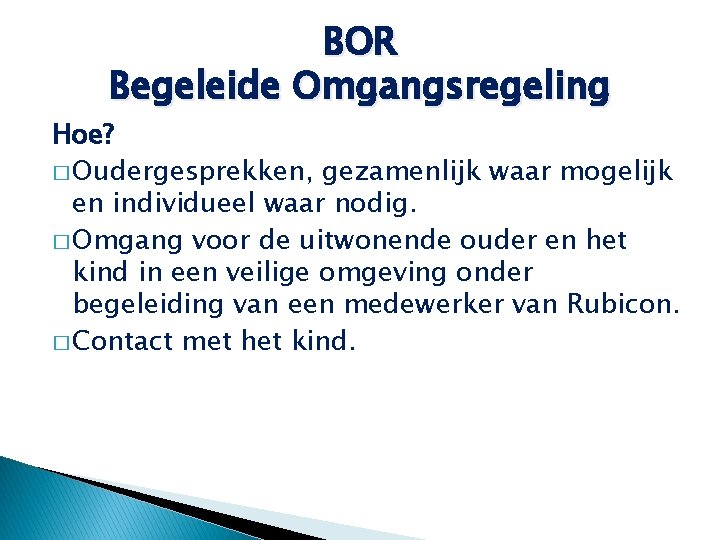 BOR
Begeleide Omgangsregeling

Hoe?

□ Oudergesprekken, gezamenlijk waar mogelijk en individueel waar nodig.

□ Omgang voor de uitwonende ouder en het kind in een veilige omgeving onder begeleiding van een medewerker van Rubicon.

□ Contact met het kind.